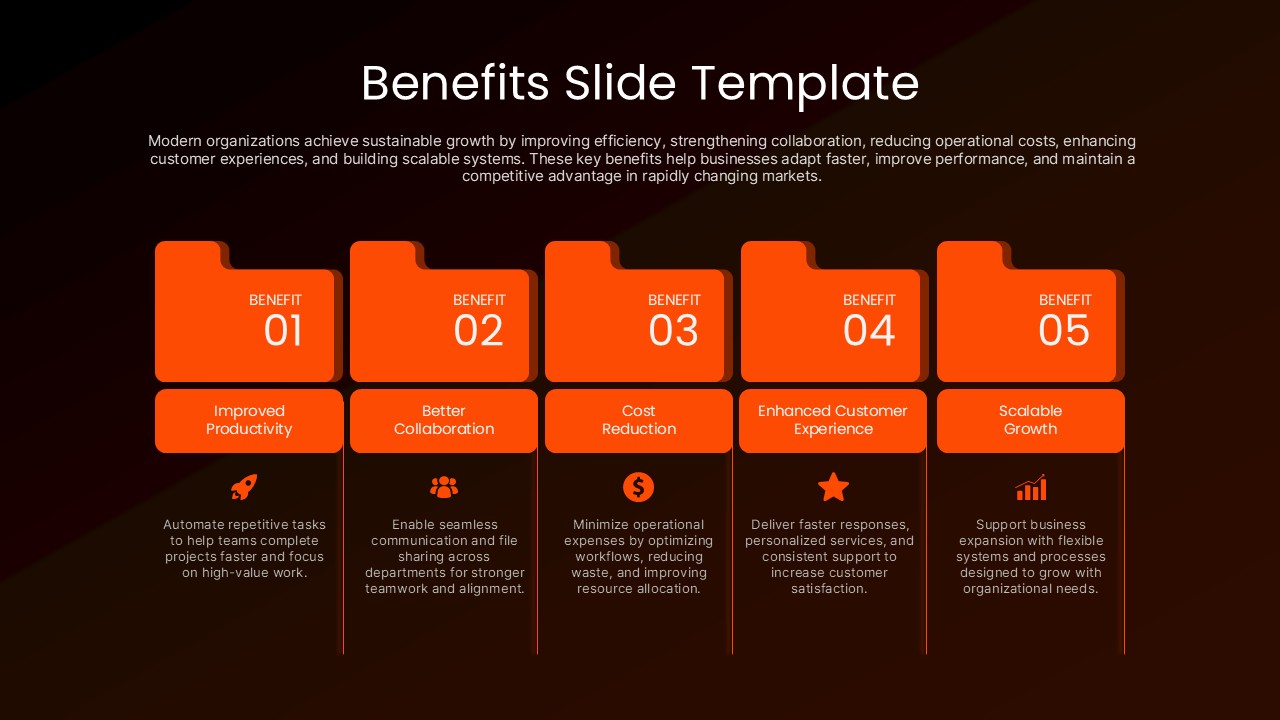 Benefits Slide Template

Modern organizations achieve sustainable growth by improving efficiency, strengthening collaboration, reducing operational costs, enhancing customer experiences, and building scalable systems. These key benefits help businesses adapt faster, improve performance, and maintain a competitive advantage in rapidly changing markets.

BENEFIT
01

Improved Productivity

Automate repetitive tasks to help teams complete projects faster and focus on high-value work.

BENEFIT
02

Better Collaboration

Enable seamless communication and file sharing across departments for stronger teamwork and alignment.

BENEFIT
03

Cost Reduction

Minimize operational expenses by optimizing workflows, reducing waste, and improving resource allocation.

BENEFIT
04

Enhanced Customer Experience

Deliver faster responses, personalized services, and consistent support to increase customer satisfaction.

BENEFIT
05

Scalable Growth

Support business expansion with flexible systems and processes designed to grow with organizational needs.